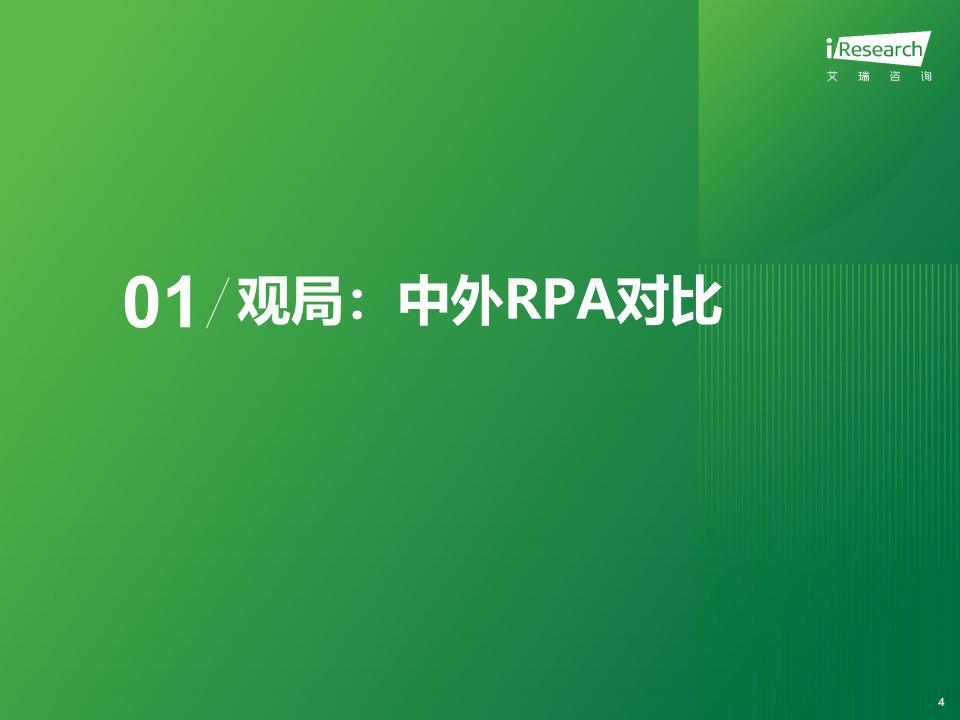 iResearch
艾瑞咨询

01 / 观局：中外RPA对比

4